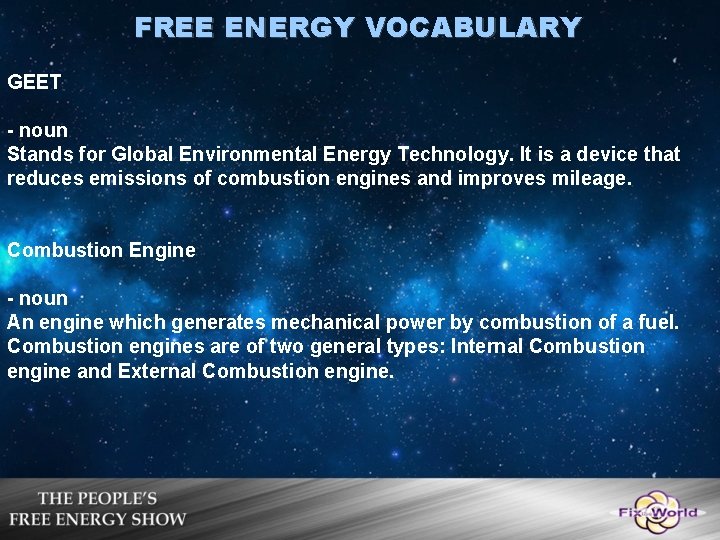 FREE ENERGY VOCABULARY

GEET

- noun
Stands for Global Environmental Energy Technology. It is a device that reduces emissions of combustion engines and improves mileage.

Combustion Engine

- noun
An engine which generates mechanical power by combustion of a fuel. Combustion engines are of two general types: Internal Combustion engine and External Combustion engine.

THE PEOPLE'S
FREE ENERGY SHOW

Fix the World